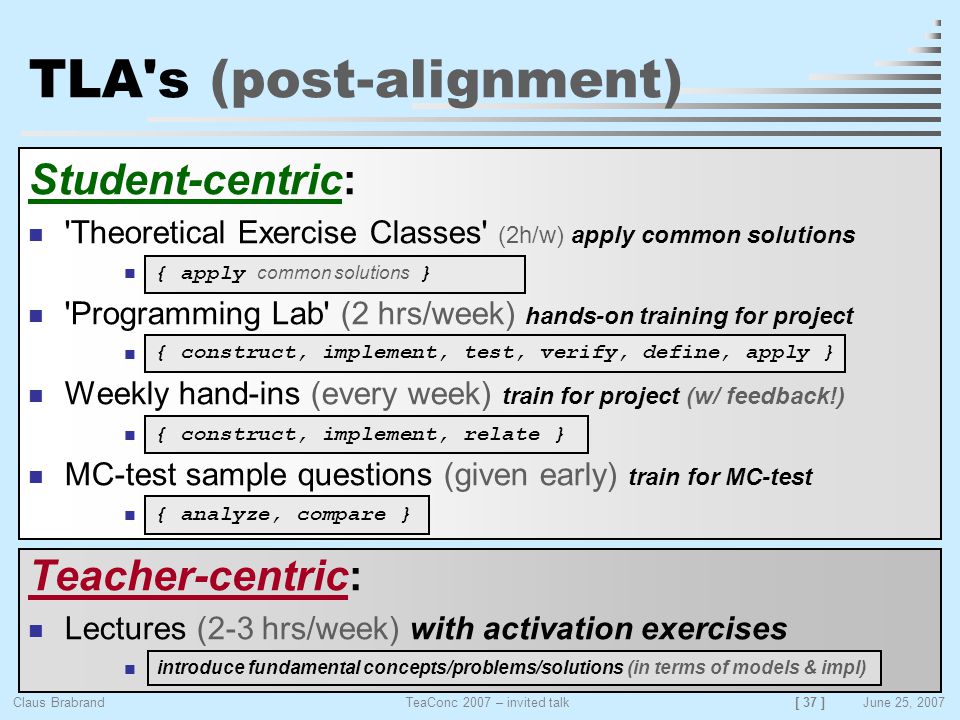 TLA's (post-alignment)

Student-centric:

'Theoretical Exercise Classes' (2h/w) apply common solutions

{ apply common solutions }

'Programming Lab' (2 hrs/week) hands-on training for project

{ construct, implement, test, verify, define, apply }

Weekly hand-ins (every week) train for project (w/ feedback!)

{ construct, implement, relate }

MC-test sample questions (given early) train for MC-test

{ analyze, compare }

Teacher-centric:

Lectures (2-3 hrs/week) with activation exercises

introduce fundamental concepts/problems/solutions (in terms of models & impl)

Claus Brabrand TeaConc 2007 – invited talk [ 37 ] June 25, 2007